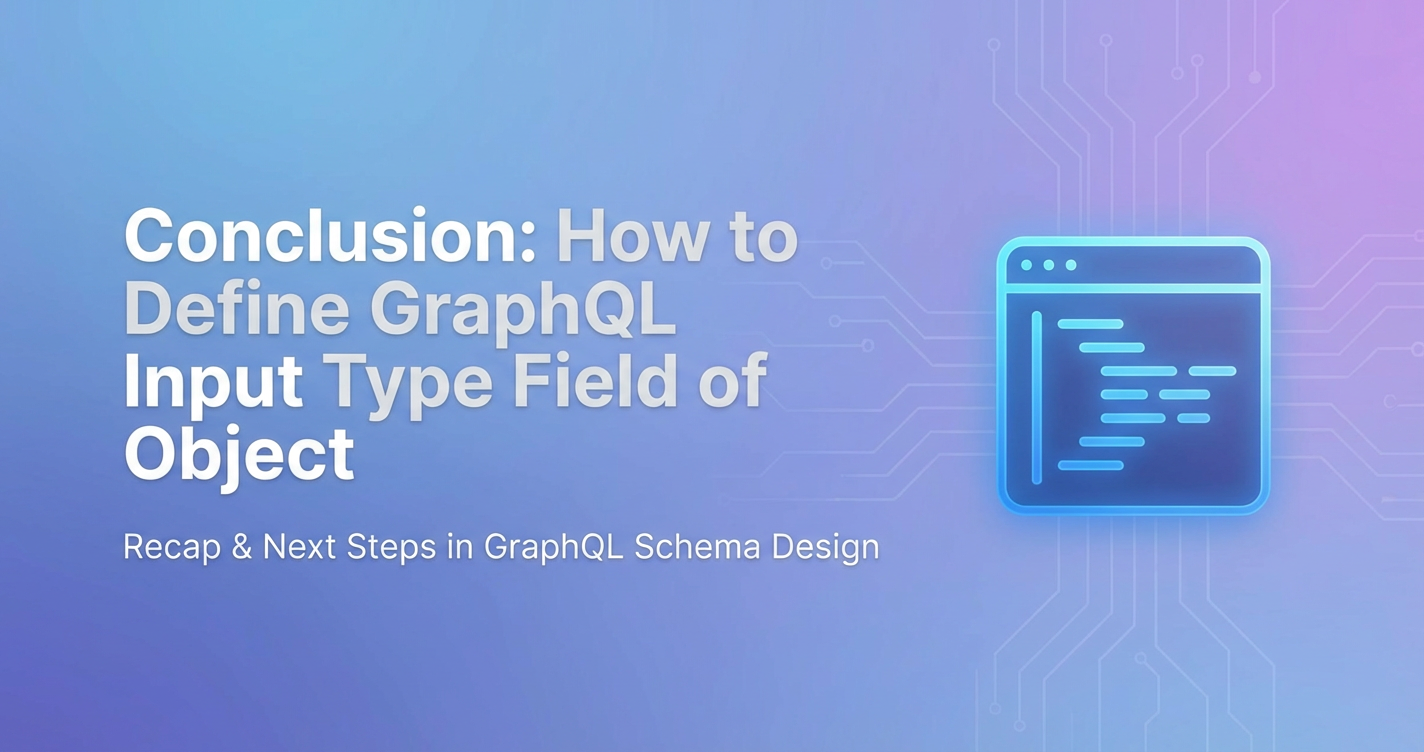 Conclusion: How to Define GraphQL Input Type Field of Object

Recap & Next Steps in GraphQL Schema Design